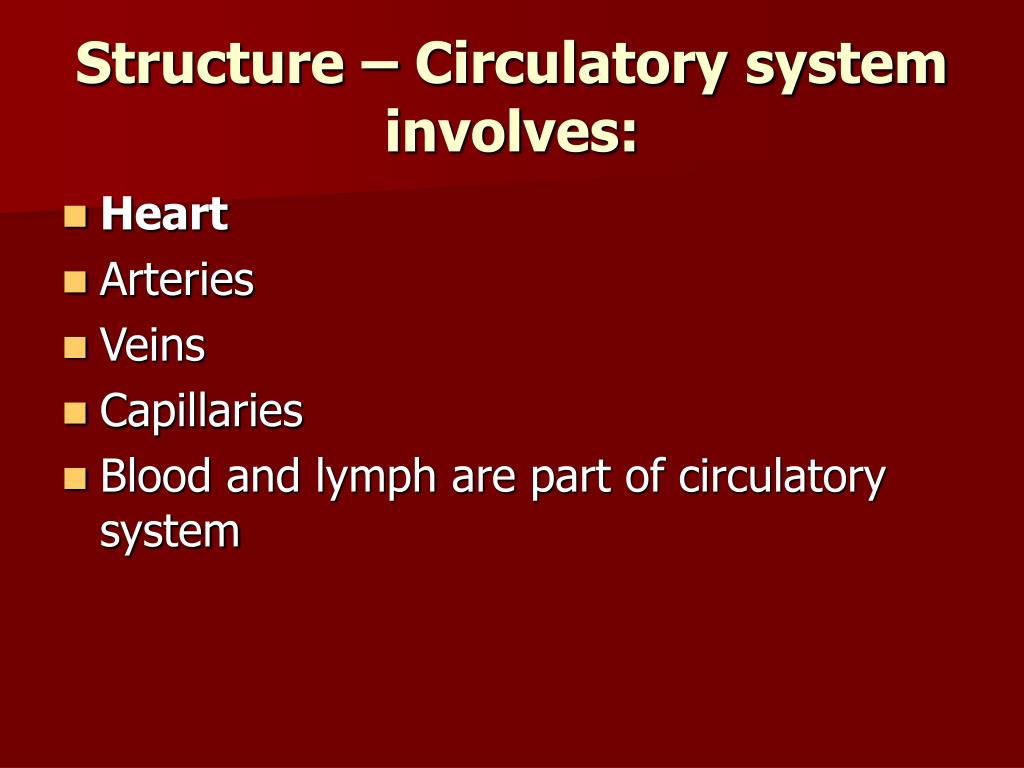 Structure – Circulatory system involves:

- Heart
- Arteries
- Veins
- Capillaries
- Blood and lymph are part of circulatory system